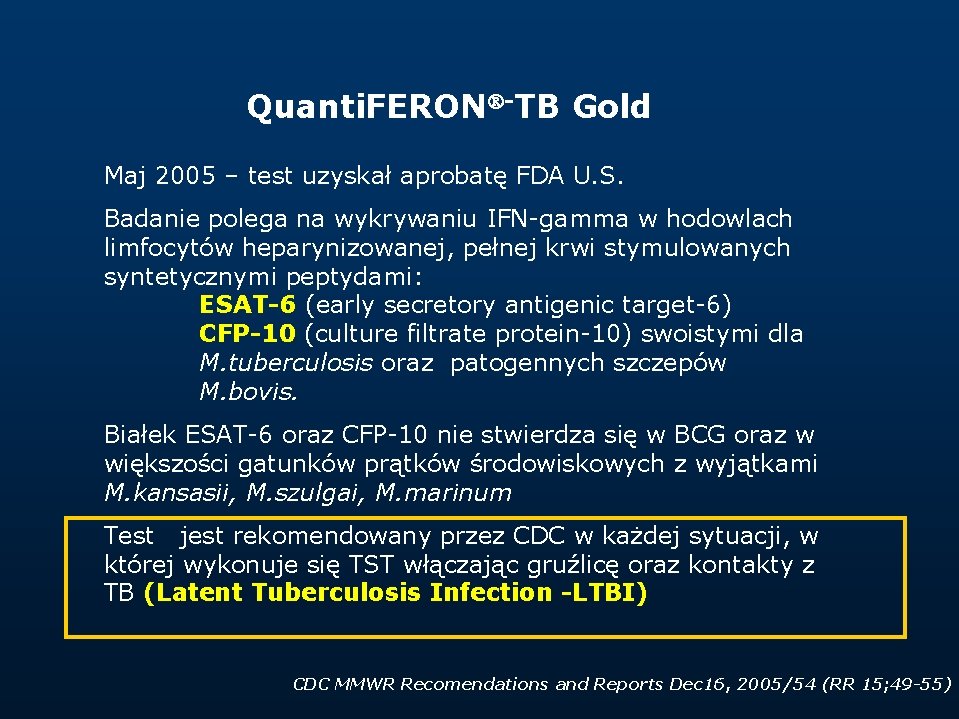 QuantiFERON®-TB Gold

Maj 2005 – test uzyskał aprobatę FDA U.S.

Badanie polega na wykrywaniu IFN-gamma w hodowlach limfocytów heparynizowanej, pełnej krwi stymulowanych syntetycznymi peptydami:
ESAT-6 (early secretory antigenic target-6)
CFP-10 (culture filtrate protein-10) swoistymi dla M.tuberculosis oraz patogennych szczepów M.bovis.

Białek ESAT-6 oraz CFP-10 nie stwierdza się w BCG oraz w większości gatunków prątków środowiskowych z wyjątkami M.kansasii, M.szulgai, M.marinum

Test jest rekomendowany przez CDC w każdej sytuacji, w której wykonuje się TST włączając gruźlicę oraz kontakty z TB (Latent Tuberculosis Infection -LTBI)

CDC MMWR Recomendations and Reports Dec16, 2005/54 (RR 15;49-55)